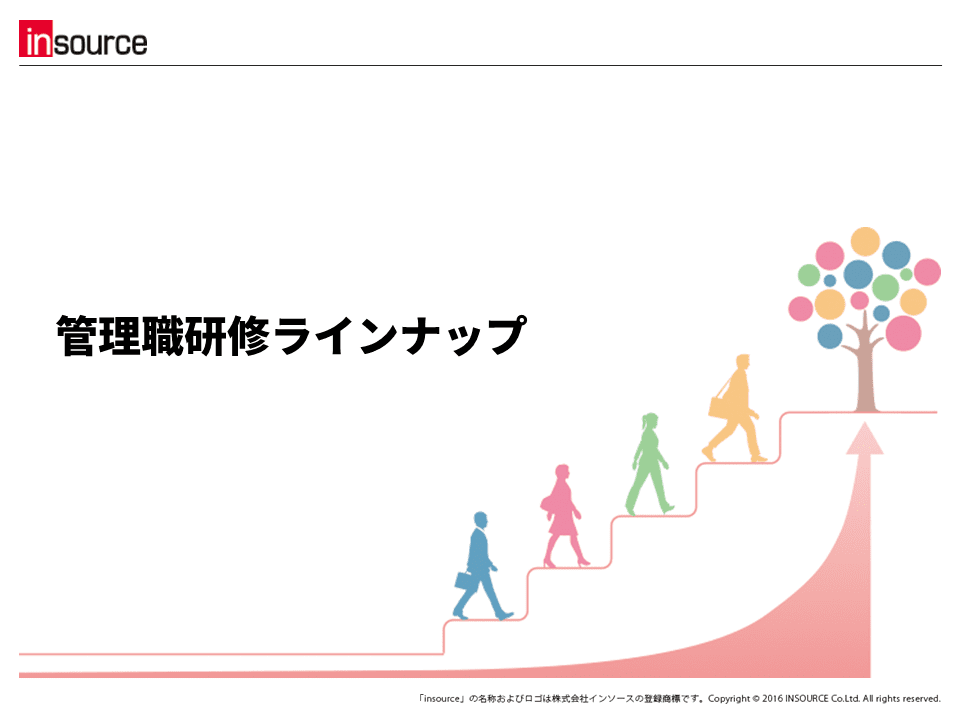 insource

管理職研修ラインナップ

「insource」の名称およびロゴは株式会社インソースの登録商標です。Copyright © 2016 INSOURCE Co.Ltd. All rights reserved.